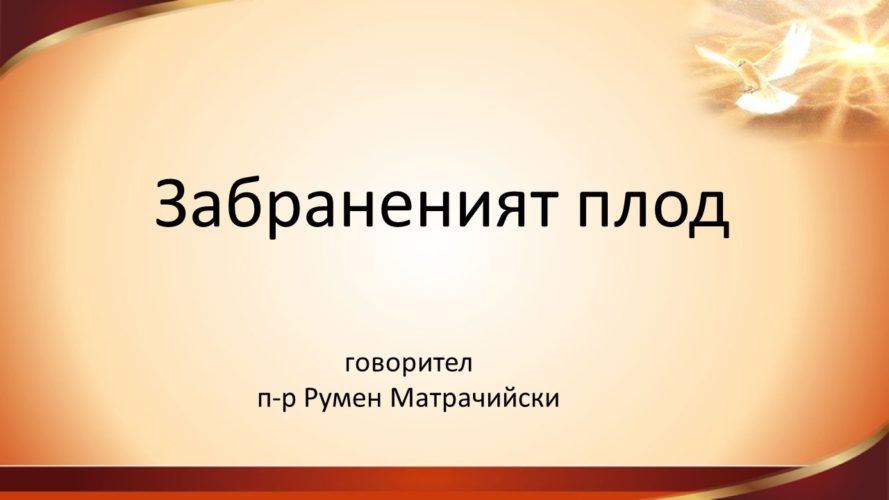 Забраненият плод

говорител
п-р Румен Матрачийски